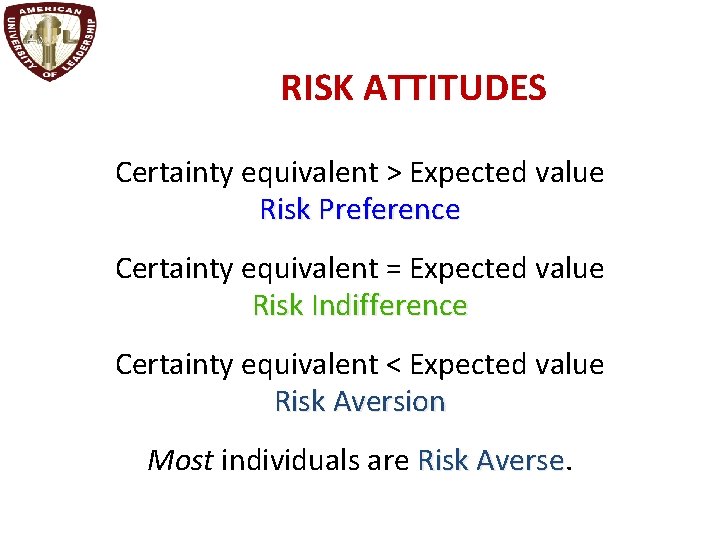 AMERICAN UNIVERSITY OF LEADERSHIP
AUL

RISK ATTITUDES

Certainty equivalent > Expected value
Risk Preference

Certainty equivalent = Expected value
Risk Indifference

Certainty equivalent < Expected value
Risk Aversion

Most individuals are Risk Averse.